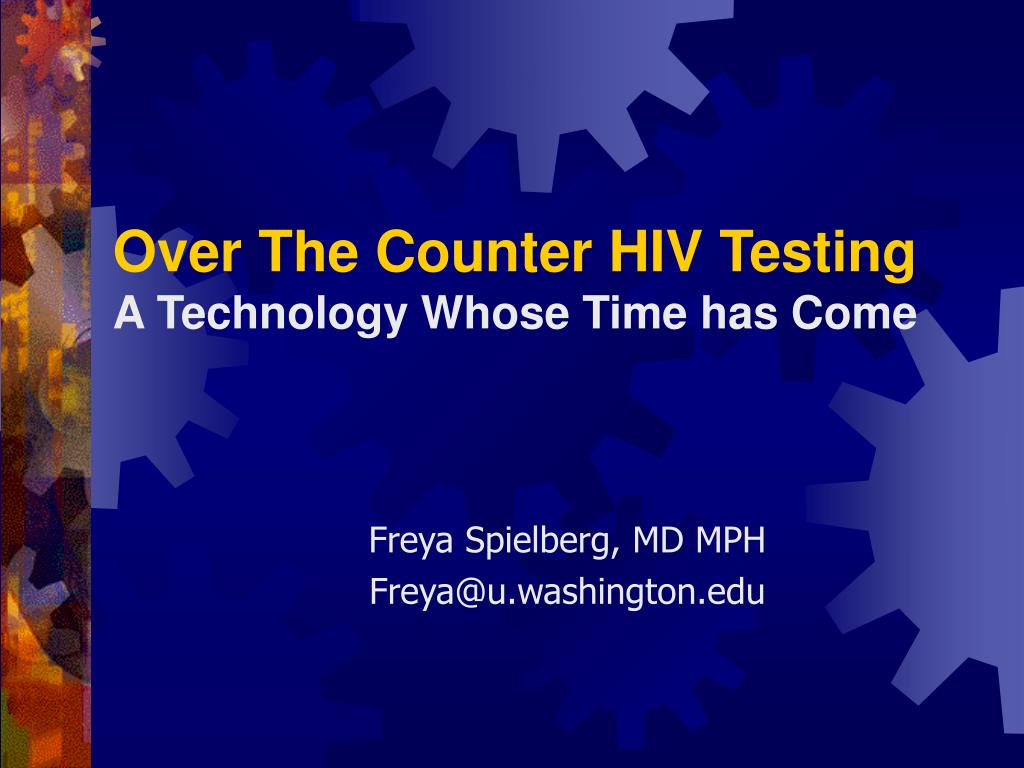 Over The Counter HIV Testing
A Technology Whose Time has Come

Freya Spielberg, MD MPH
Freya@u.washington.edu